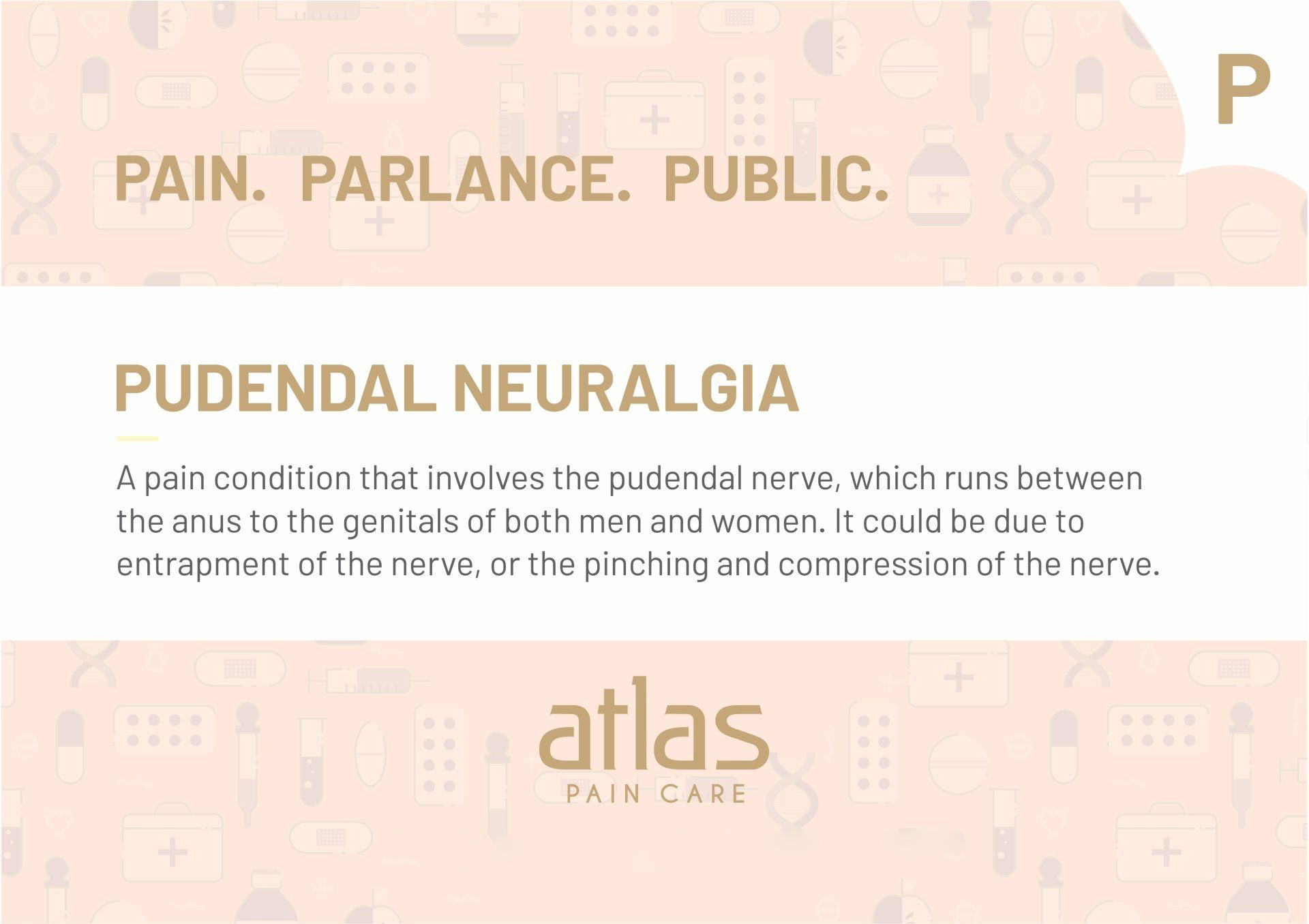 P

PAIN. PARLANCE. PUBLIC.

PUDENDAL NEURALGIA

A pain condition that involves the pudendal nerve, which runs between the anus to the genitals of both men and women. It could be due to entrapment of the nerve, or the pinching and compression of the nerve.

atlas
PAIN CARE